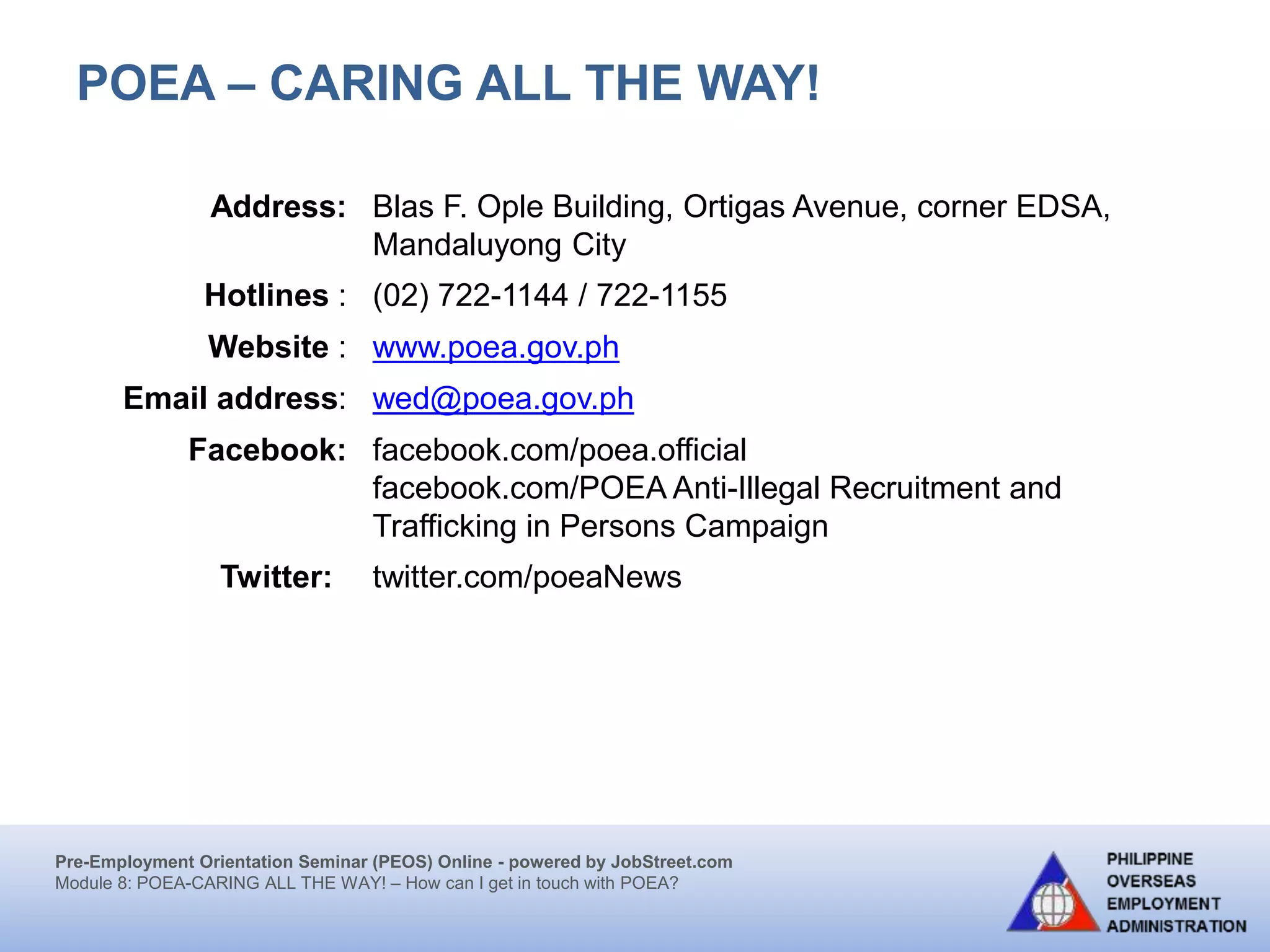 POEA – CARING ALL THE WAY!

Address: Blas F. Ople Building, Ortigas Avenue, corner EDSA, Mandaluyong City

Hotlines : (02) 722-1144 / 722-1155

Website : www.poea.gov.ph

Email address: wed@poea.gov.ph

Facebook: facebook.com/poea.official
facebook.com/POEA Anti-Illegal Recruitment and Trafficking in Persons Campaign

Twitter: twitter.com/poeaNews

Pre-Employment Orientation Seminar (PEOS) Online - powered by JobStreet.com
Module 8: POEA-CARING ALL THE WAY! – How can I get in touch with POEA?

PHILIPPINE
OVERSEAS
EMPLOYMENT
ADMINISTRATION